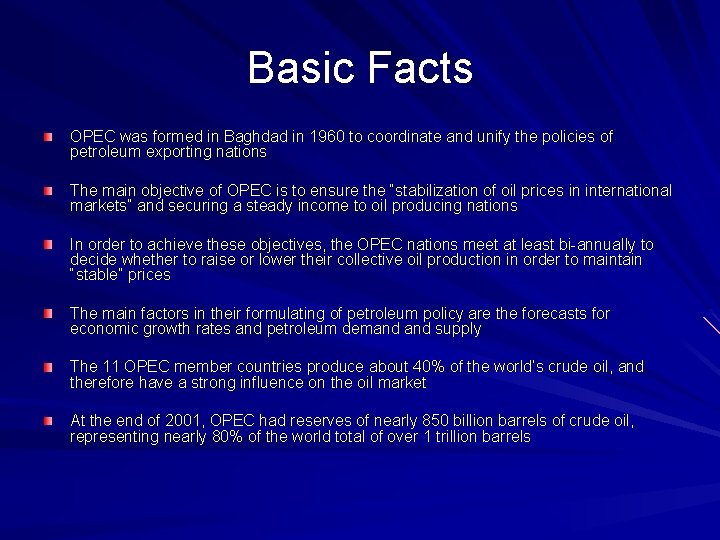 Basic Facts

OPEC was formed in Baghdad in 1960 to coordinate and unify the policies of petroleum exporting nations

The main objective of OPEC is to ensure the "stabilization of oil prices in international markets" and securing a steady income to oil producing nations

In order to achieve these objectives, the OPEC nations meet at least bi-annually to decide whether to raise or lower their collective oil production in order to maintain "stable" prices

The main factors in their formulating of petroleum policy are the forecasts for economic growth rates and petroleum demand and supply

The 11 OPEC member countries produce about 40% of the world's crude oil, and therefore have a strong influence on the oil market

At the end of 2001, OPEC had reserves of nearly 850 billion barrels of crude oil, representing nearly 80% of the world total of over 1 trillion barrels